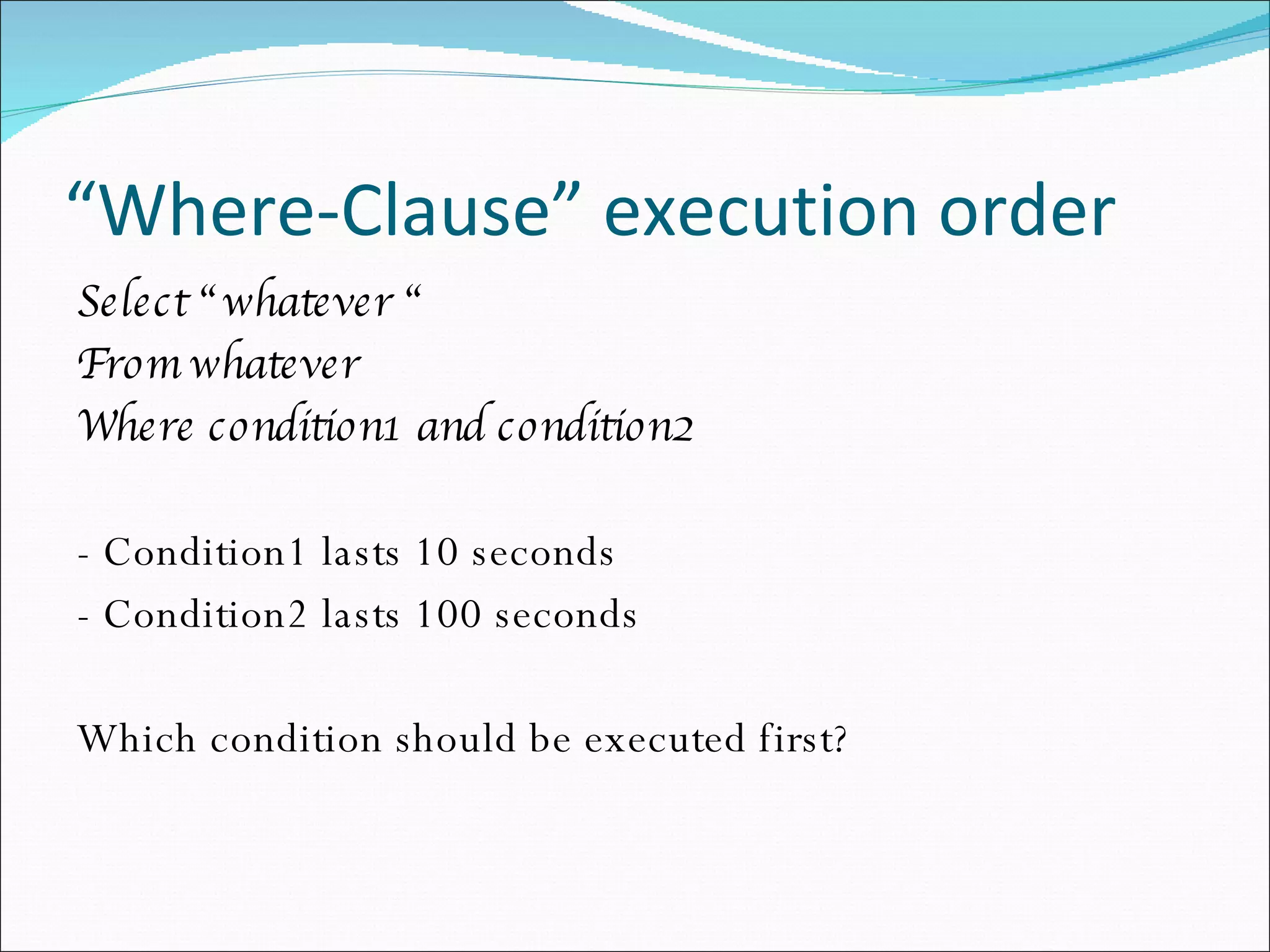 “Where-Clause” execution order

Select “whatever “
From whatever
Where condition1 and condition2

- Condition1 lasts 10 seconds
- Condition2 lasts 100 seconds

Which condition should be executed first?